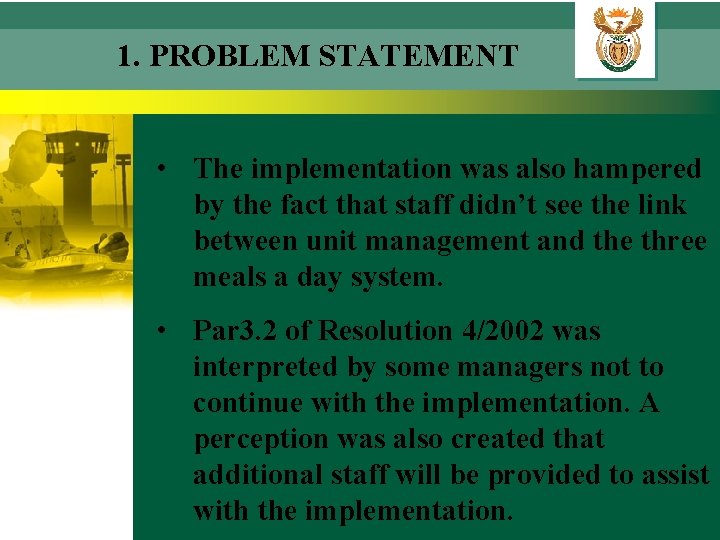 1. PROBLEM STATEMENT

• The implementation was also hampered by the fact that staff didn't see the link between unit management and the three meals a day system.

• Par3.2 of Resolution 4/2002 was interpreted by some managers not to continue with the implementation. A perception was also created that additional staff will be provided to assist with the implementation.